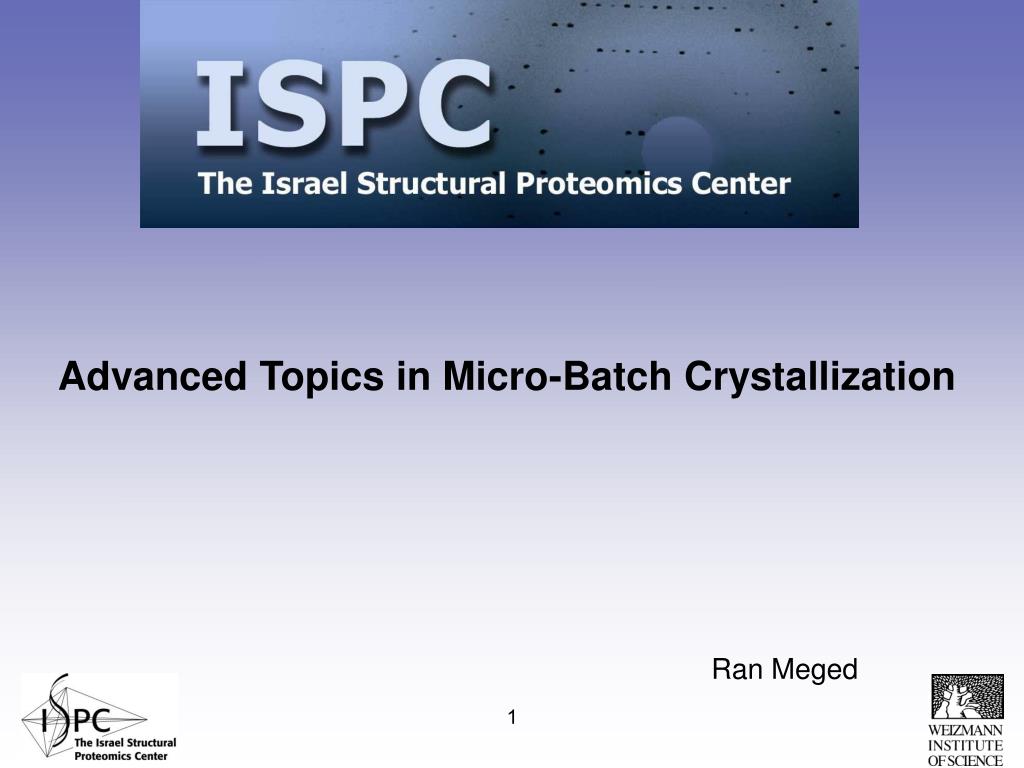 ISPC
The Israel Structural Proteomics Center

Advanced Topics in Micro-Batch Crystallization

Ran Meged

ISPC
The Israel Structural Proteomics Center

1

WEIZMANN INSTITUTE OF SCIENCE